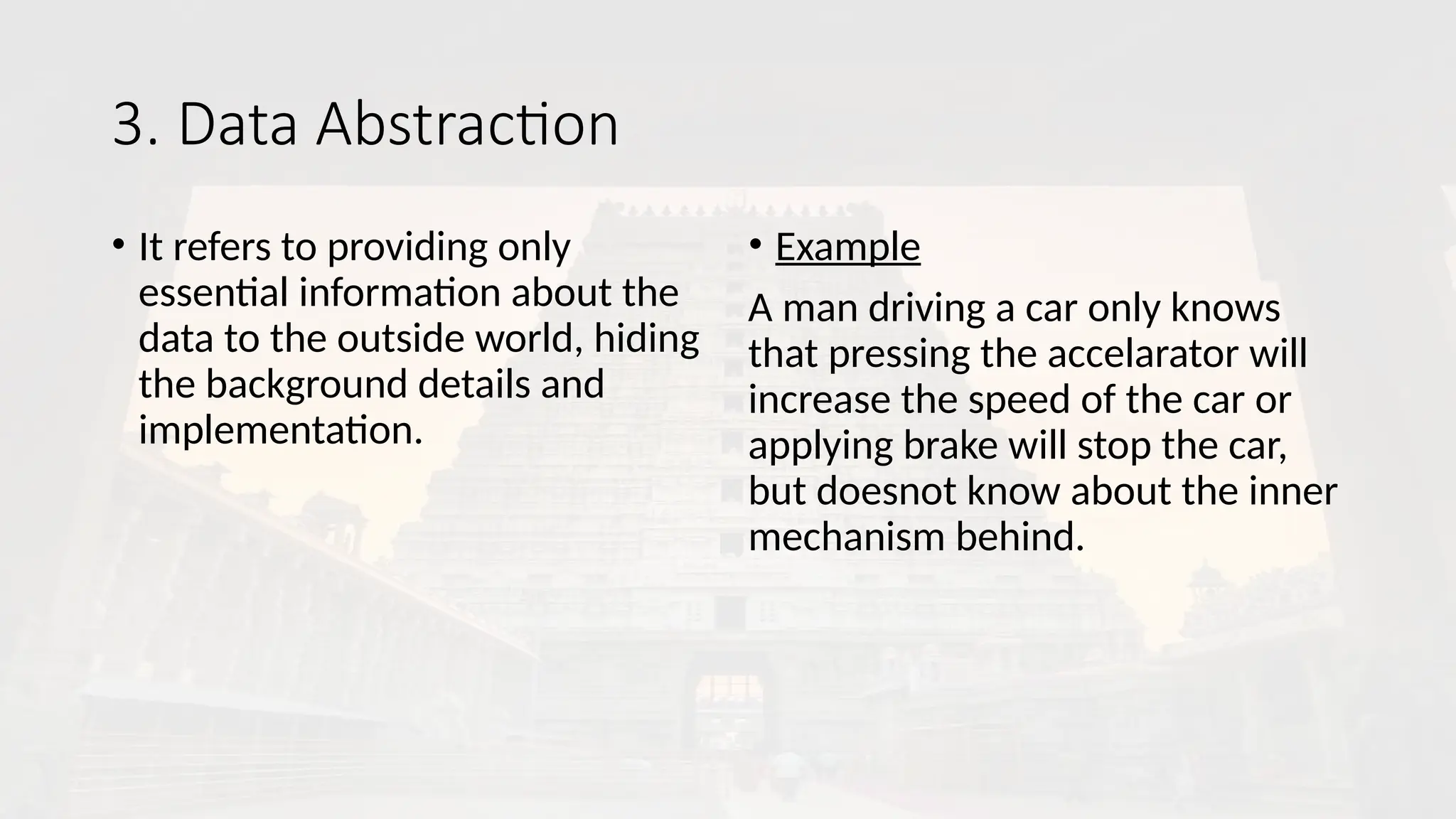 3. Data Abstraction

• It refers to providing only essential information about the data to the outside world, hiding the background details and implementation.

• Example

A man driving a car only knows that pressing the accelarator will increase the speed of the car or applying brake will stop the car, but doesnot know about the inner mechanism behind.